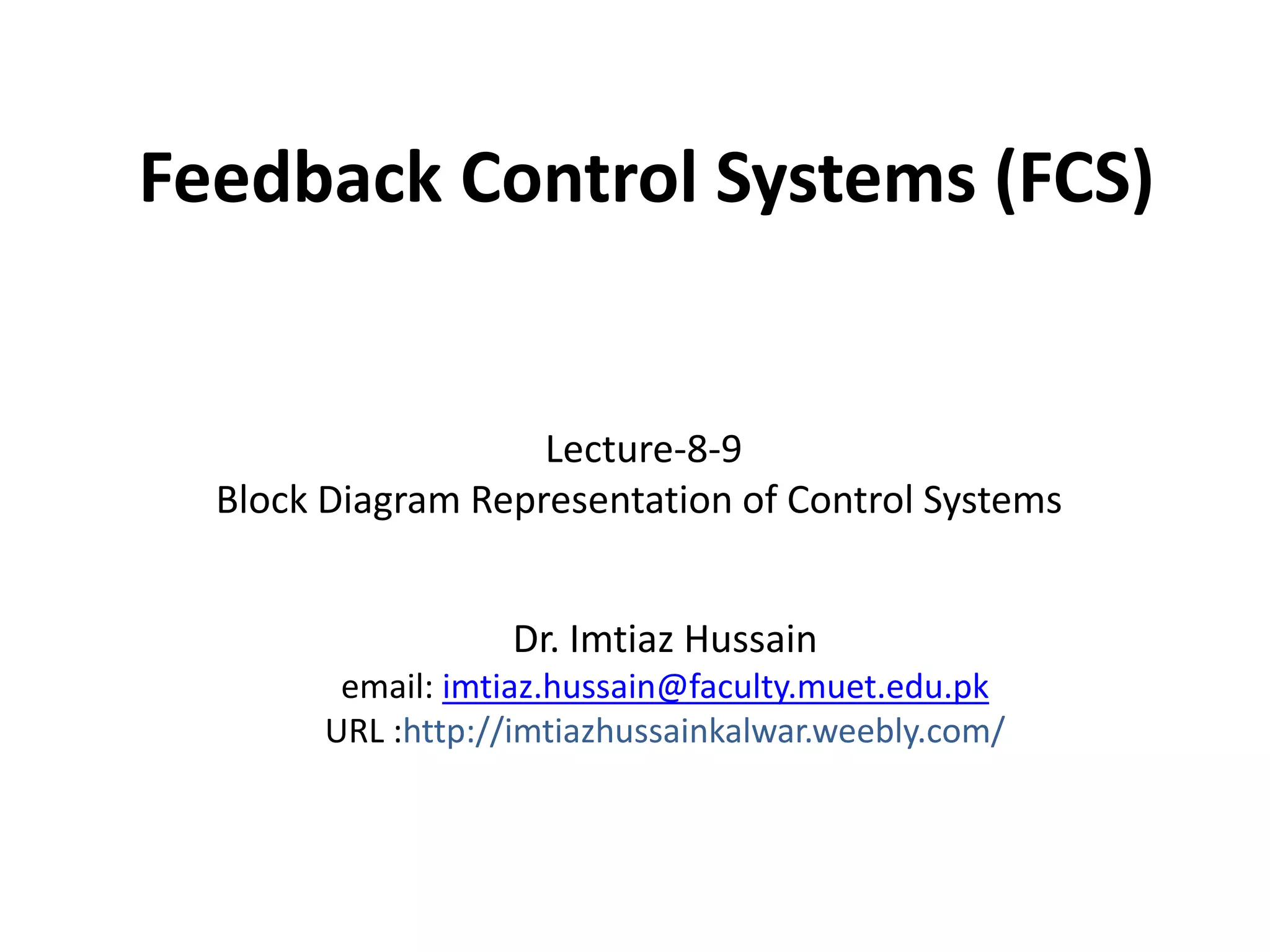 Feedback Control Systems (FCS)

Lecture-8-9
Block Diagram Representation of Control Systems

Dr. Imtiaz Hussain
email: imtiaz.hussain@faculty.muet.edu.pk
URL :http://imtiazhussainkalwar.weebly.com/